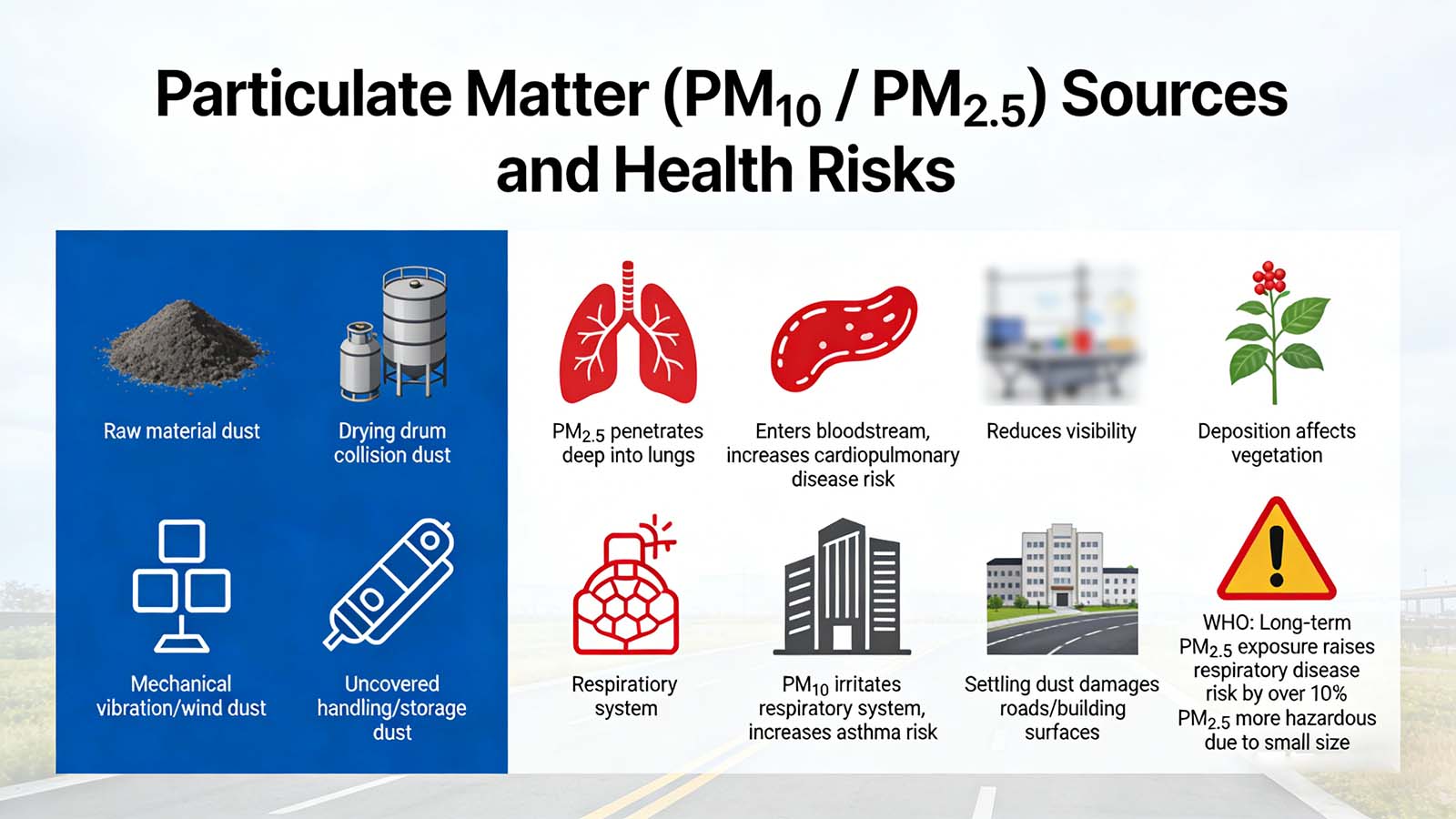 Particulate Matter ($PM_{10}$ / $PM_{2.5}$) Sources and Health Risks

Raw material dust

Drying drum collision dust

Mechanical vibration/wind dust

Uncovered handling/storage dust

$PM_{2.5}$ penetrates deep into lungs

Enters bloodstream, increases cardiopulmonary disease risk

Reduces visibility

Deposition affects vegetation

Respiratiory system

$PM_{10}$ irritates respiratory system, increases asthma risk

Settling dust damages roads/building surfaces

WHO: Long-term $PM_{2.5}$ exposure raises respiratory disease risk by over 10% $PM_{2.5}$ more hazardous due to small size